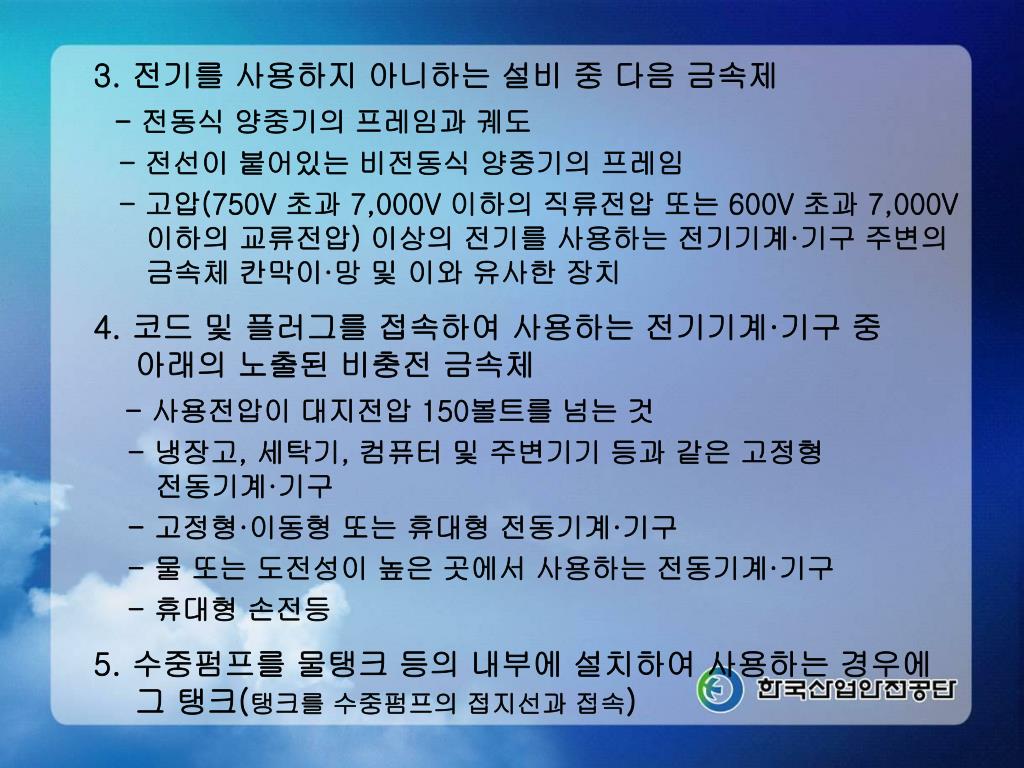 3. 전기를 사용하지 아니하는 설비 중 다음 금속제

- 전동식 양중기의 프레임과 궤도

- 전선이 붙어있는 비전동식 양중기의 프레임

- 고압(750V 초과 7,000V 이하의 직류전압 또는 600V 초과 7,000V 이하의 교류전압) 이상의 전기를 사용하는 전기기계·기구 주변의 금속체 칸막이·망 및 이와 유사한 장치

4. 코드 및 플러그를 접속하여 사용하는 전기기계·기구 중 아래의 노출된 비충전 금속체

- 사용전압이 대지전압 150볼트를 넘는 것

- 냉장고, 세탁기, 컴퓨터 및 주변기기 등과 같은 고정형 전동기계·기구

- 고정형·이동형 또는 휴대형 전동기계·기구

- 물 또는 도전성이 높은 곳에서 사용하는 전동기계·기구

- 휴대형 손전등

5. 수중펌프를 물탱크 등의 내부에 설치하여 사용하는 경우에 그 탱크(탱크를 수중펌프의 접지선과 접속)

한국산업안전공단